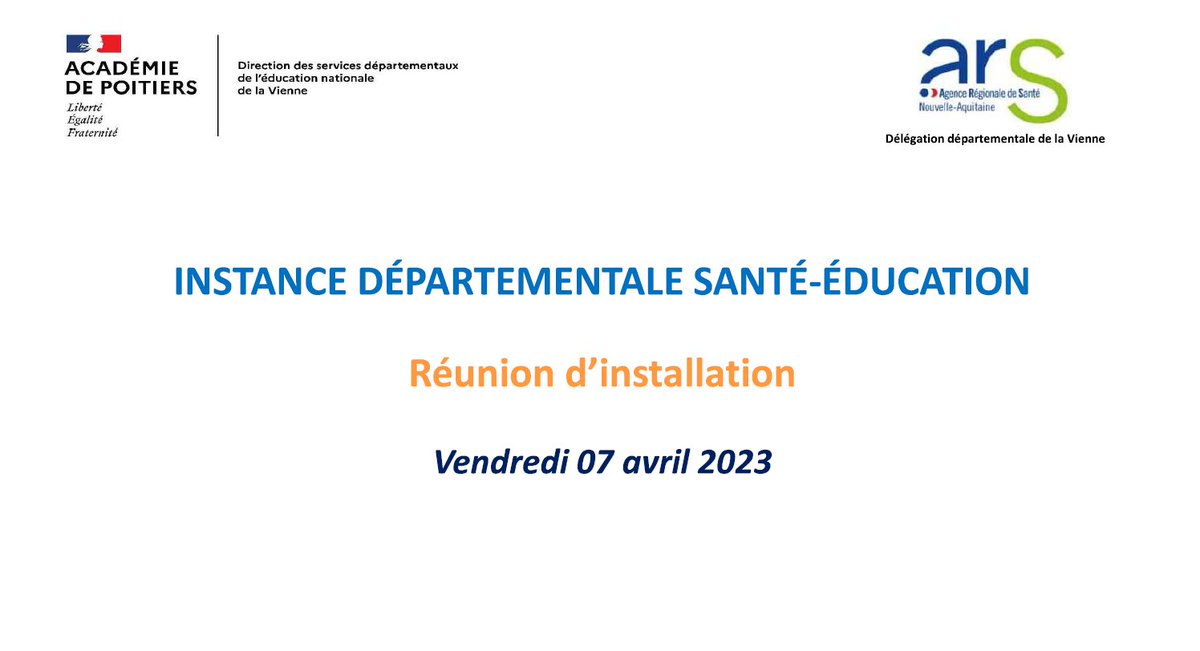 ACADÉMIE DE POITIERS
Liberté
Égalité
Fraternité

Direction des services départementaux de l'éducation nationale de la Vienne

ars
Agence Régionale de Santé
Nouvelle-Aquitaine

Délégation départementale de la Vienne

INSTANCE DÉPARTEMENTALE SANTÉ-ÉDUCATION

Réunion d'installation

Vendredi 07 avril 2023